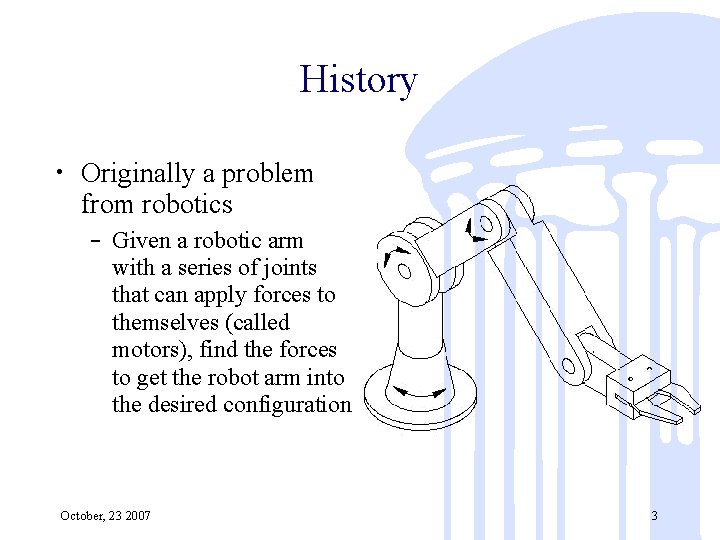 History

• Originally a problem from robotics

– Given a robotic arm with a series of joints that can apply forces to themselves (called motors), find the forces to get the robot arm into the desired configuration

October, 23 2007

3